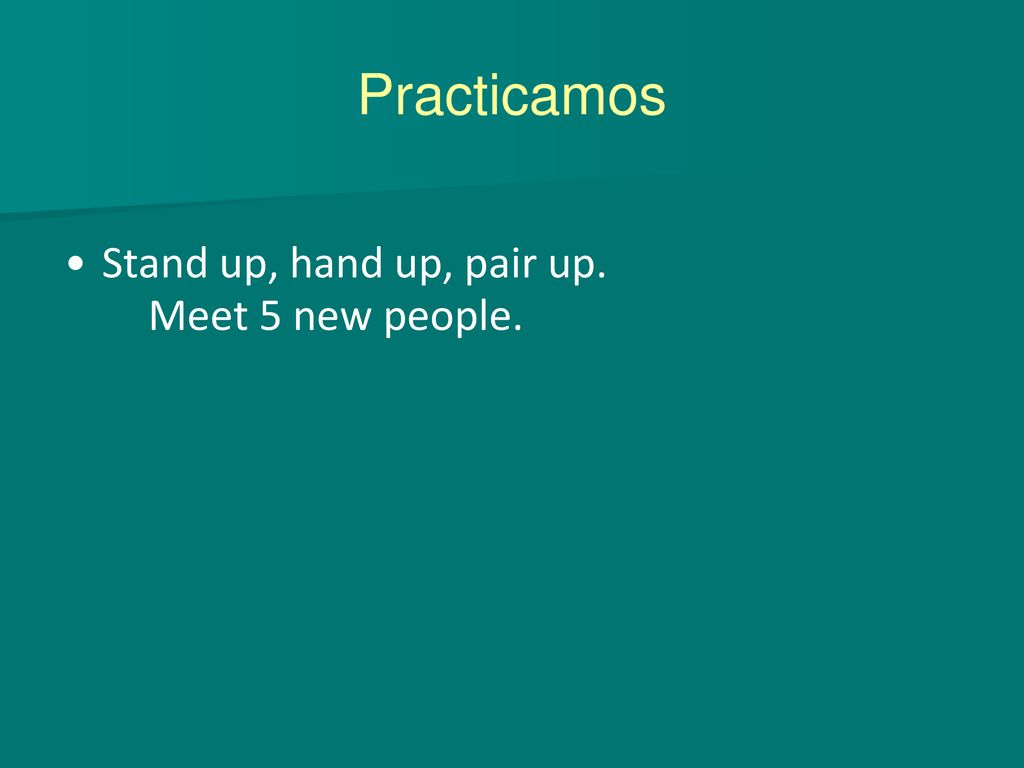 Practicamos

• Stand up, hand up, pair up.
Meet 5 new people.